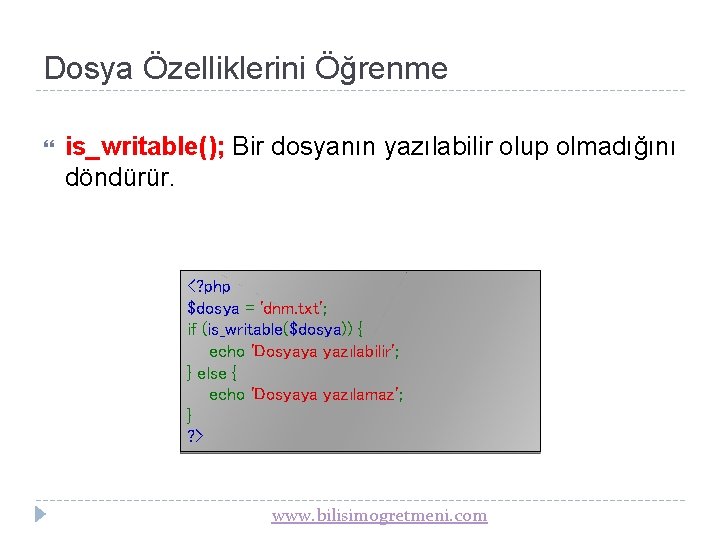 Dosya Özelliklerini Öğrenme

is_writable(); Bir dosyanın yazılabilir olup olmadığını döndürür.

<?php
$dosya = 'dnm.txt';
if (is_writable($dosya)) {
    echo 'Dosyaya yazılabilir';
} else {
    echo 'Dosyaya yazılamaz';
}
?>

www.bilisimogretmeni.com